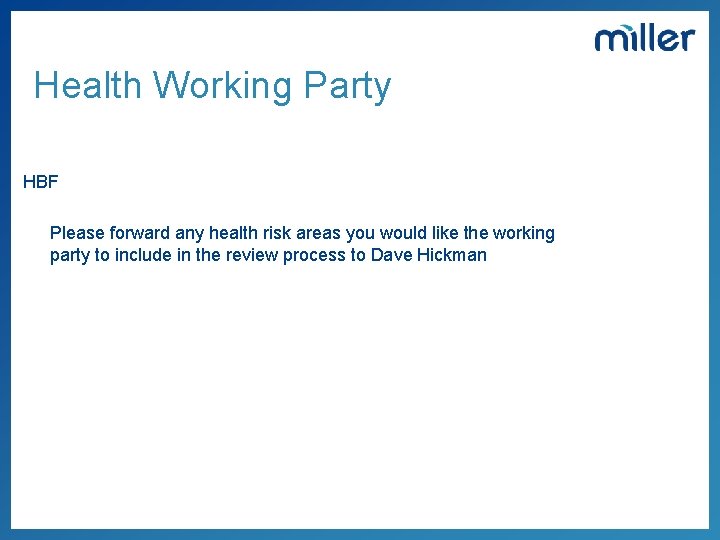 miller

Health Working Party

HBF

Please forward any health risk areas you would like the working party to include in the review process to Dave Hickman